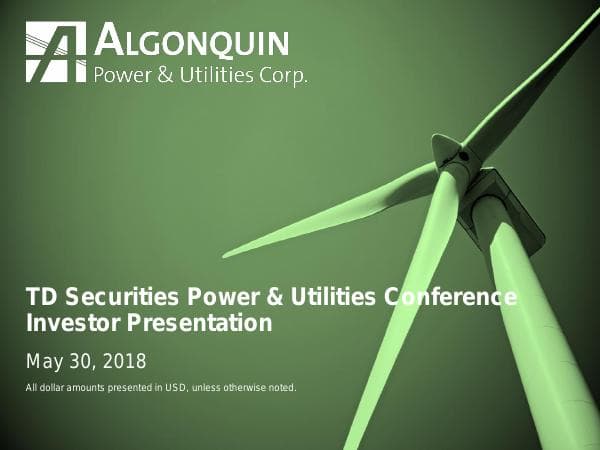 ALGONQUIN
Power & Utilities Corp.

TD Securities Power & Utilities Conference
Investor Presentation

May 30, 2018

All dollar amounts presented in USD, unless otherwise noted.